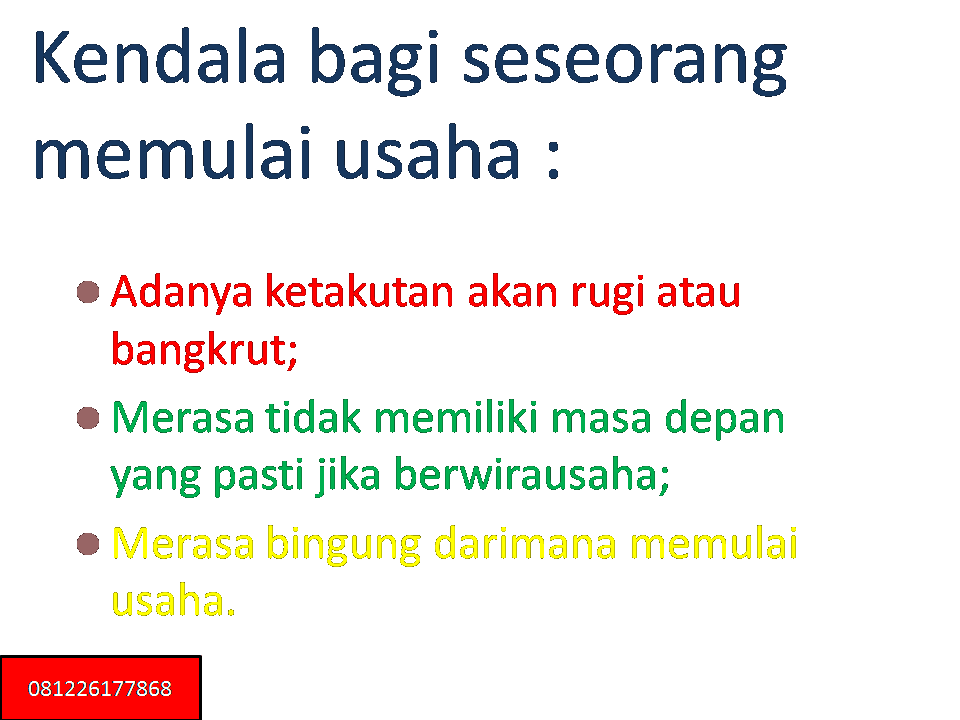 Kendala bagi seseorang memulai usaha :

- Adanya ketakutan akan rugi atau bangkrut;
- Merasa tidak memiliki masa depan yang pasti jika berwirausaha;
- Merasa bingung darimana memulai usaha.

081226177868